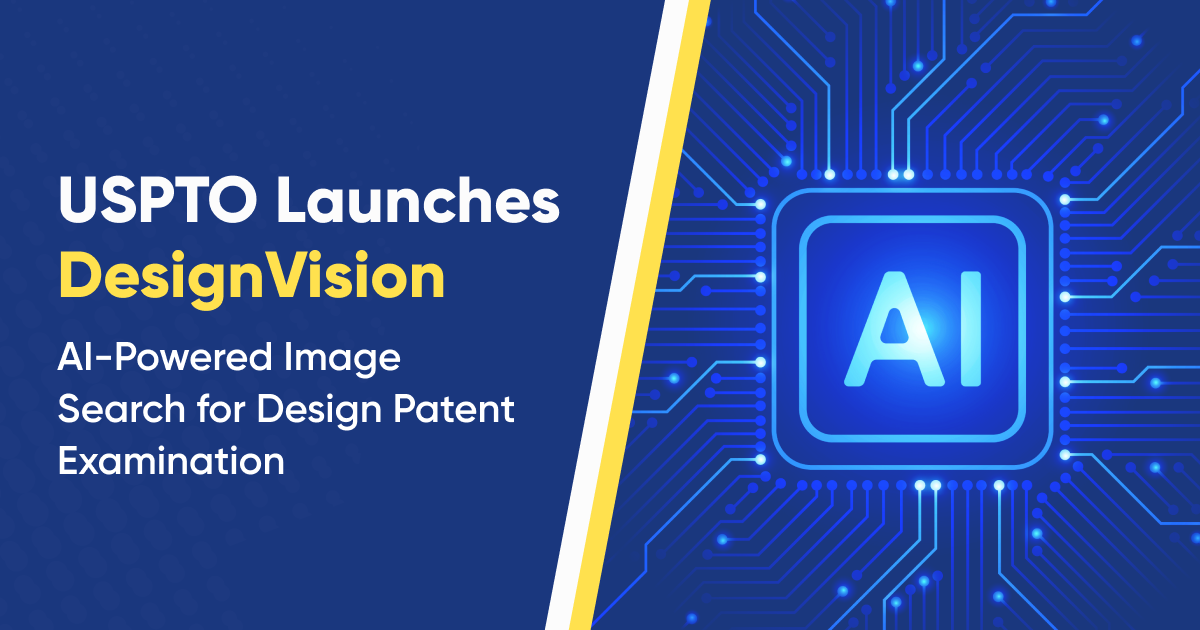 USPTO Launches DesignVision

AI-Powered Image Search for Design Patent Examination

AI